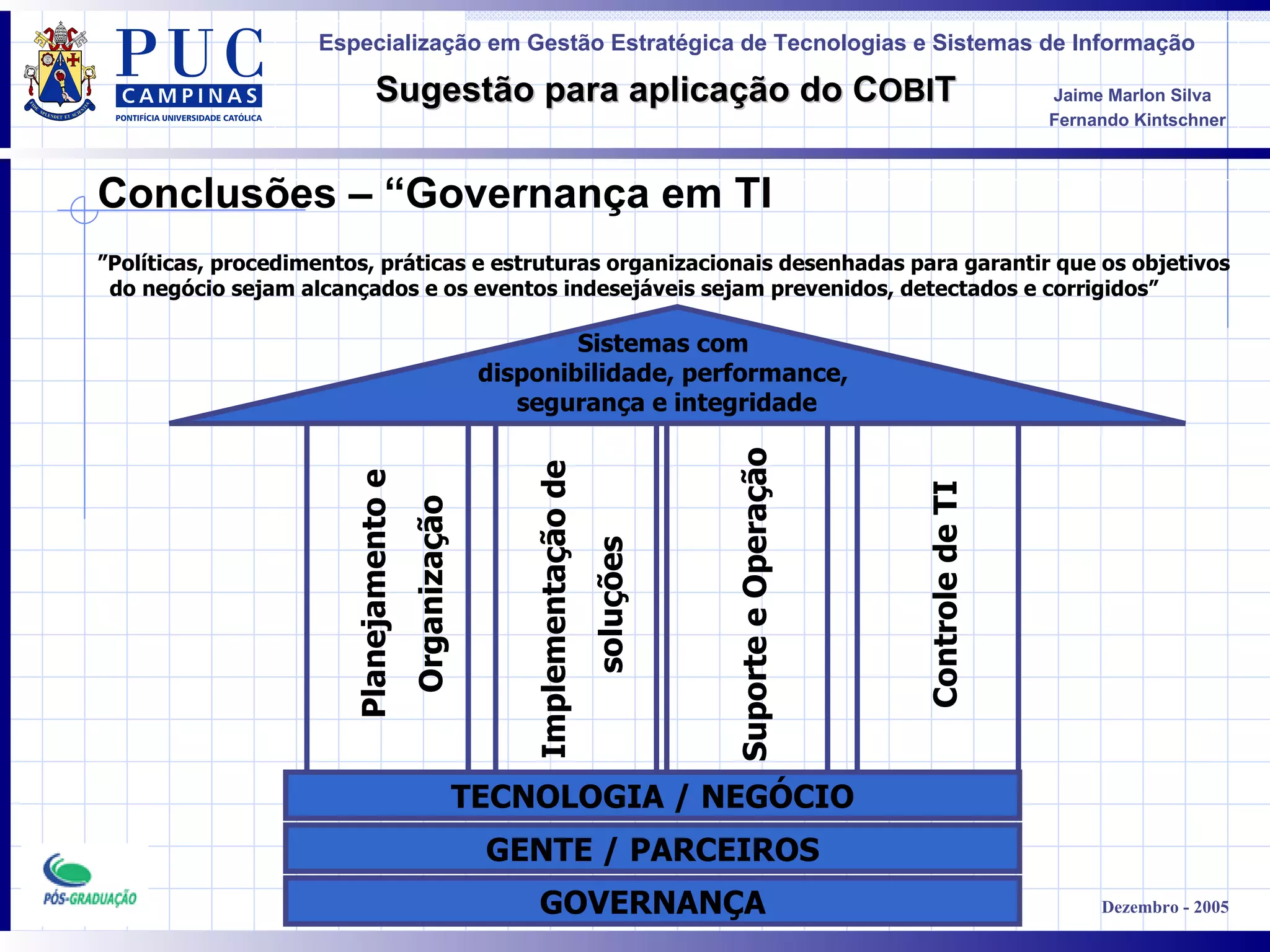 PUC CAMPINAS
PONTIFÍCIA UNIVERSIDADE CATÓLICA

Especialização em Gestão Estratégica de Tecnologias e Sistemas de Informação

Sugestão para aplicação do COBIT

Jaime Marlon Silva
Fernando Kintschner

Conclusões – “Governança em TI

”Políticas, procedimentos, práticas e estruturas organizacionais desenhadas para garantir que os objetivos do negócio sejam alcançados e os eventos indesejáveis sejam prevenidos, detectados e corrigidos”

Sistemas com disponibilidade, performance, segurança e integridade

Planejamento e Organização

Implementação de soluções

Suporte e Operação

Controle de TI

TECNOLOGIA / NEGÓCIO

GENTE / PARCEIROS

GOVERNANÇA

PÓS-GRADUAÇÃO

Dezembro - 2005